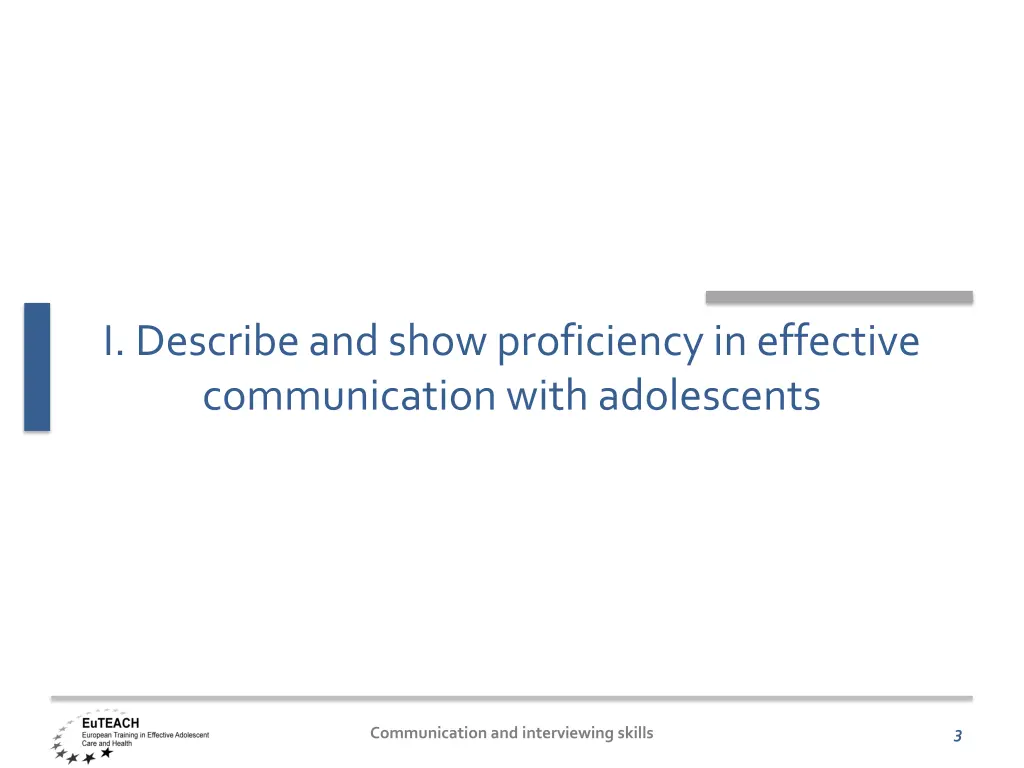 I. Describe and show proficiency in effective communication with adolescents

EuTEACH
European Training in Effective Adolescent Care and Health

Communication and interviewing skills

3